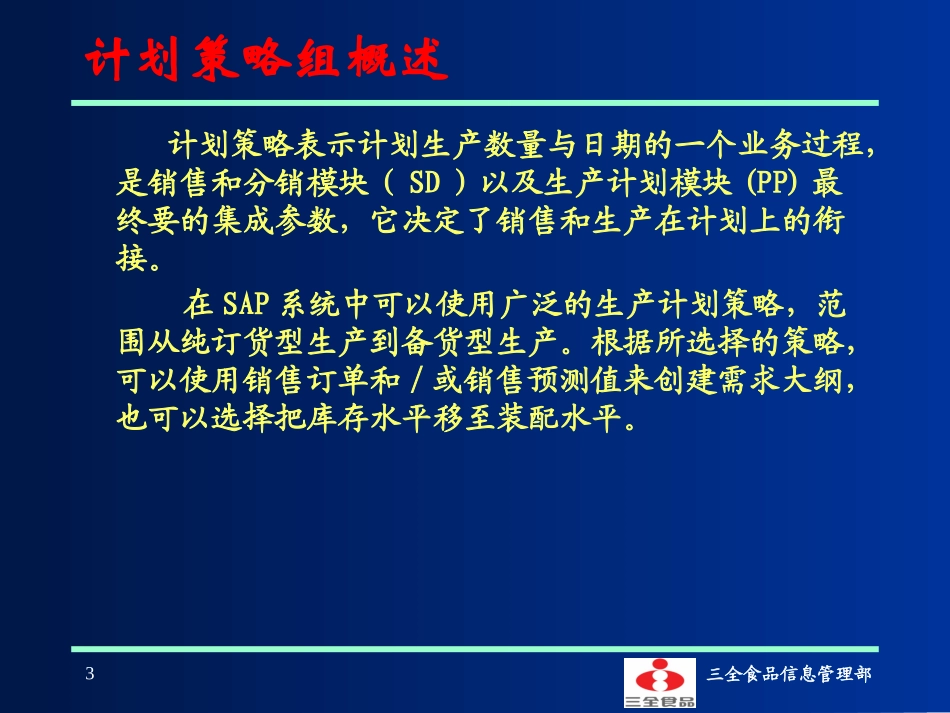 计划策略组概述

计划策略表示计划生产数量与日期的一个业务过程，是销售和分销模块（ SD ）以及生产计划模块 (PP) 最终要的集成参数，它决定了销售和生产在计划上的衔接。

在 SAP 系统中可以使用广泛的生产计划策略，范围从纯订货型生产到备货型生产。根据所选择的策略，可以使用销售订单和／或销售预测值来创建需求大纲，也可以选择把库存水平移至装配水平。

3

三全食品

三全食品信息管理部